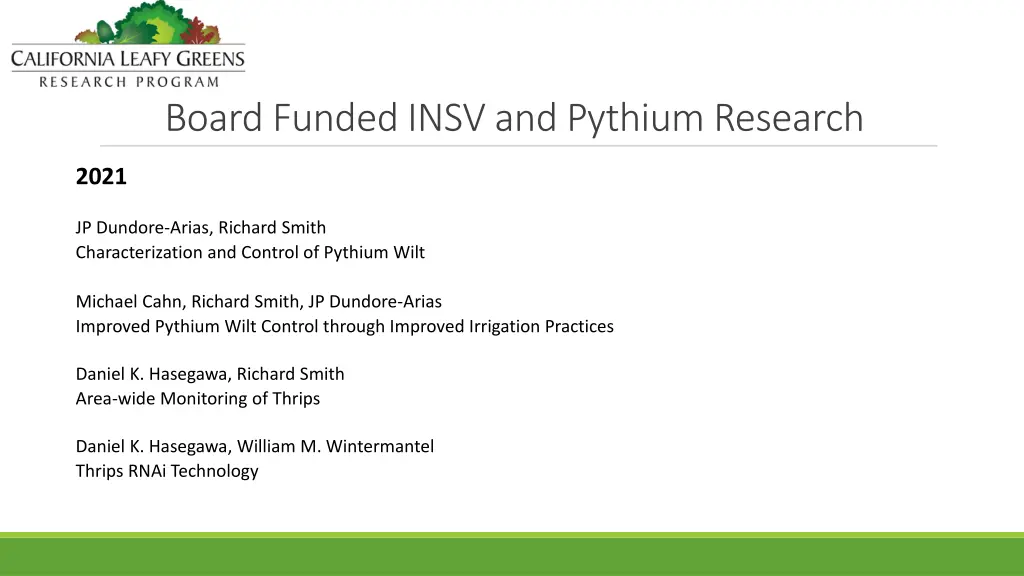 CALIFORNIA LEAFY GREENS
RESEARCH PROGRAM

Board Funded INSV and Pythium Research

2021

JP Dundore-Arias, Richard Smith
Characterization and Control of Pythium Wilt

Michael Cahn, Richard Smith, JP Dundore-Arias
Improved Pythium Wilt Control through Improved Irrigation Practices

Daniel K. Hasegawa, Richard Smith
Area-wide Monitoring of Thrips

Daniel K. Hasegawa, William M. Wintermantel
Thrips RNAi Technology